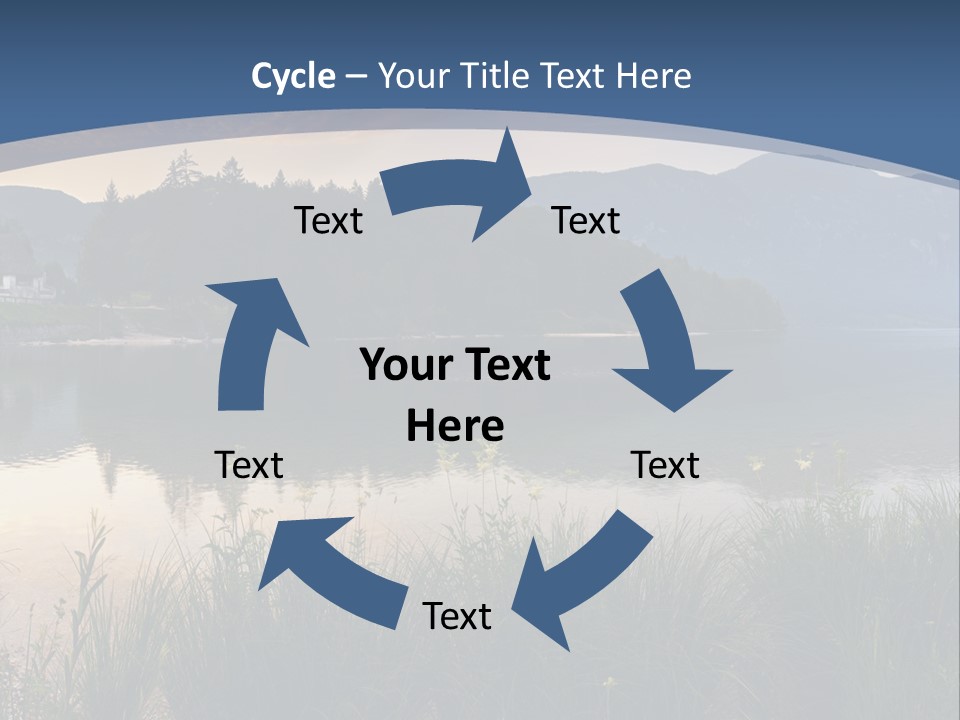 Cycle – Your Title Text Here

Text

Text

Your Text Here

Text

Text

Text